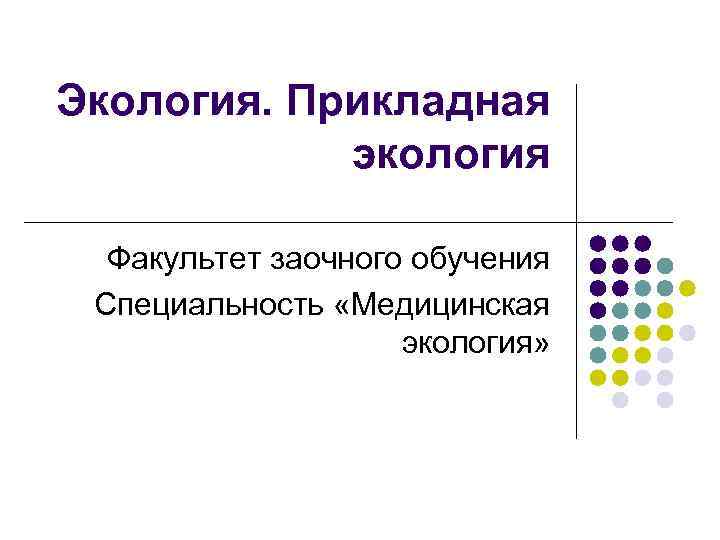 Экология. Прикладная экология

Факультет заочного обучения

Специальность «Медицинская экология»